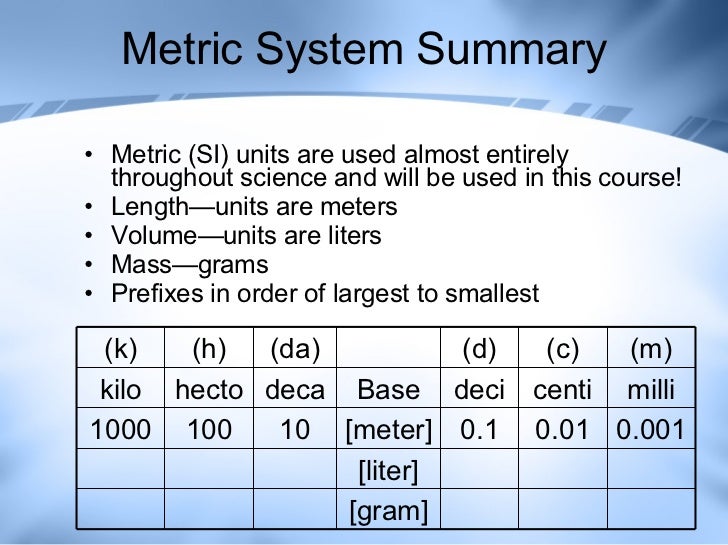 Metric System Summary

• Metric (SI) units are used almost entirely throughout science and will be used in this course!
• Length—units are meters
• Volume—units are liters
• Mass—grams
• Prefixes in order of largest to smallest

| (k) | (h) | (da) | | (d) | (c) | (m) |
|---|---|---|---|---|---|---|
| kilo | hecto | deca | Base | deci | centi | milli |
| 1000 | 100 | 10 | [meter] | 0.1 | 0.01 | 0.001 |
| | | | [liter] | | | |
| | | | [gram] | | | |